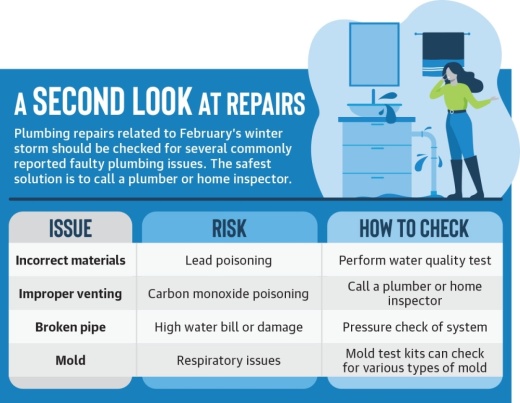 A SECOND LOOK AT REPAIRS

Plumbing repairs related to February's winter storm should be checked for several commonly reported faulty plumbing issues. The safest solution is to call a plumber or home inspector.

| ISSUE | RISK | HOW TO CHECK |
|---|---|---|
| Incorrect materials | Lead poisoning | Perform water quality test |
| Improper venting | Carbon monoxide poisoning | Call a plumber or home inspector |
| Broken pipe | High water bill or damage | Pressure check of system |
| Mold | Respiratory issues | Mold test kits can check for various types of mold |